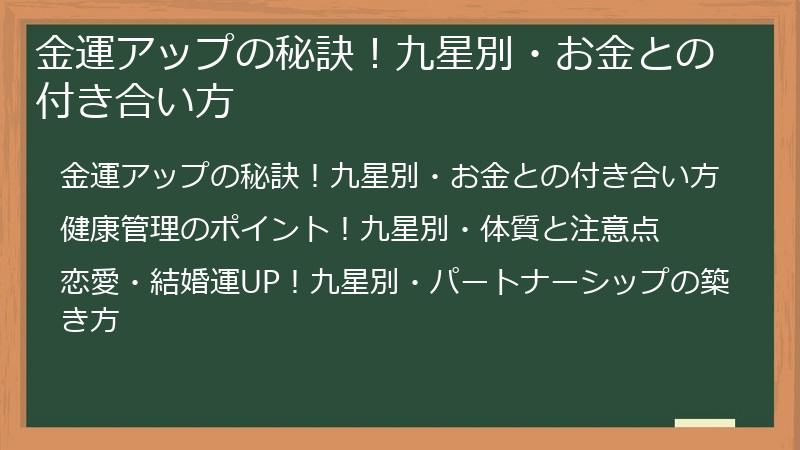 金運アップの秘訣！九星別・お金との付き合い方

金運アップの秘訣！九星別・お金との付き合い方

健康管理のポイント！九星別・体質と注意点

恋愛・結婚運UP！九星別・パートナーシップの築き方